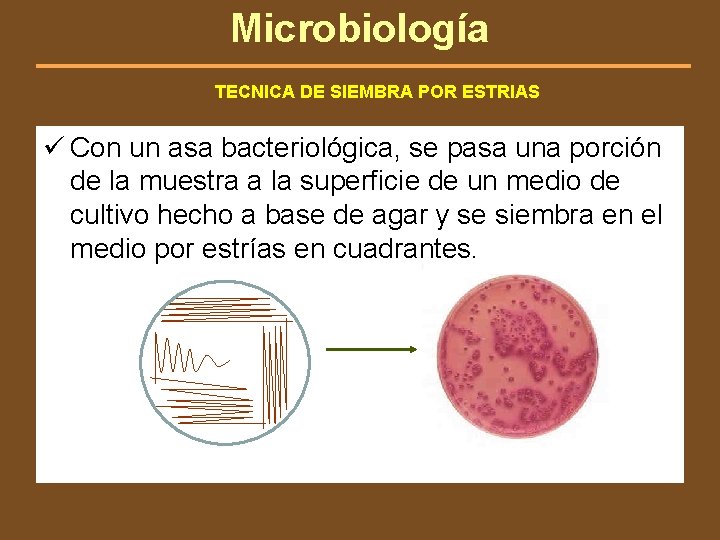 Microbiología

TECNICA DE SIEMBRA POR ESTRIAS

✓ Con un asa bacteriológica, se pasa una porción de la muestra a la superficie de un medio de cultivo hecho a base de agar y se siembra en el medio por estrías en cuadrantes.